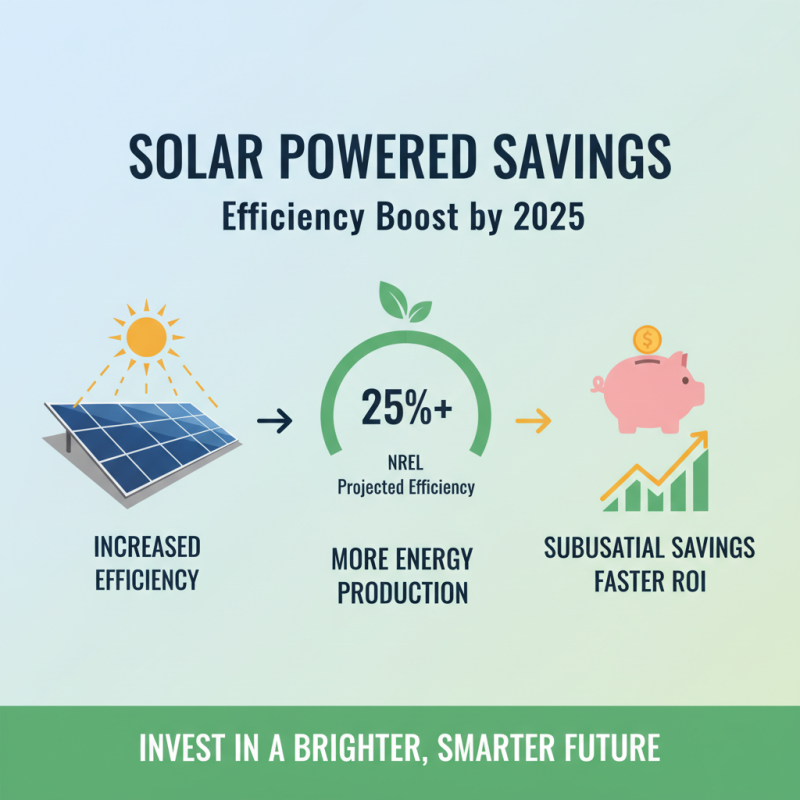 SOLAR POWERED SAVINGS
Efficiency Boost by 2025

25%+
NREL
Projected Efficiency

$

INCREASED EFFICIENCY

MORE ENERGY PRODUCTION

SUBUSATIAL SAVINGS FASTER ROI

INVEST IN A BRIGHTER, SMARTER FUTURE